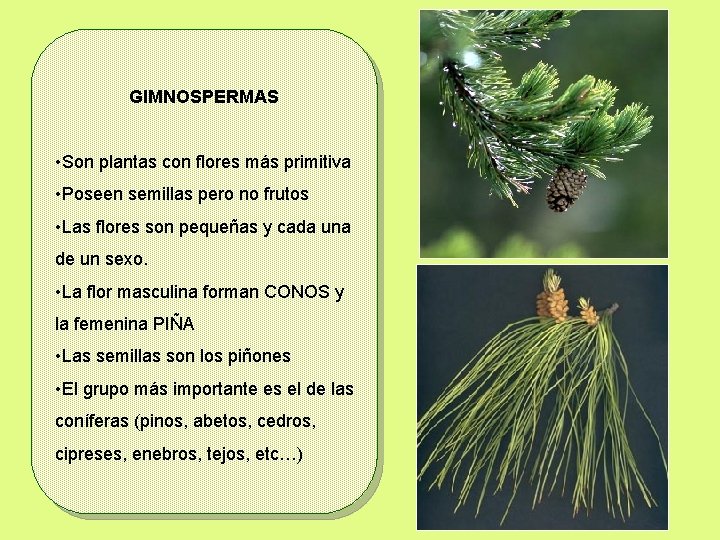 GIMNOSPERMAS

•Son plantas con flores más primitiva
•Poseen semillas pero no frutos
•Las flores son pequeñas y cada una de un sexo.
•La flor masculina forman CONOS y la femenina PIÑA
•Las semillas son los piñones
•El grupo más importante es el de las coníferas (pinos, abetos, cedros, cipreses, enebros, tejos, etc…)